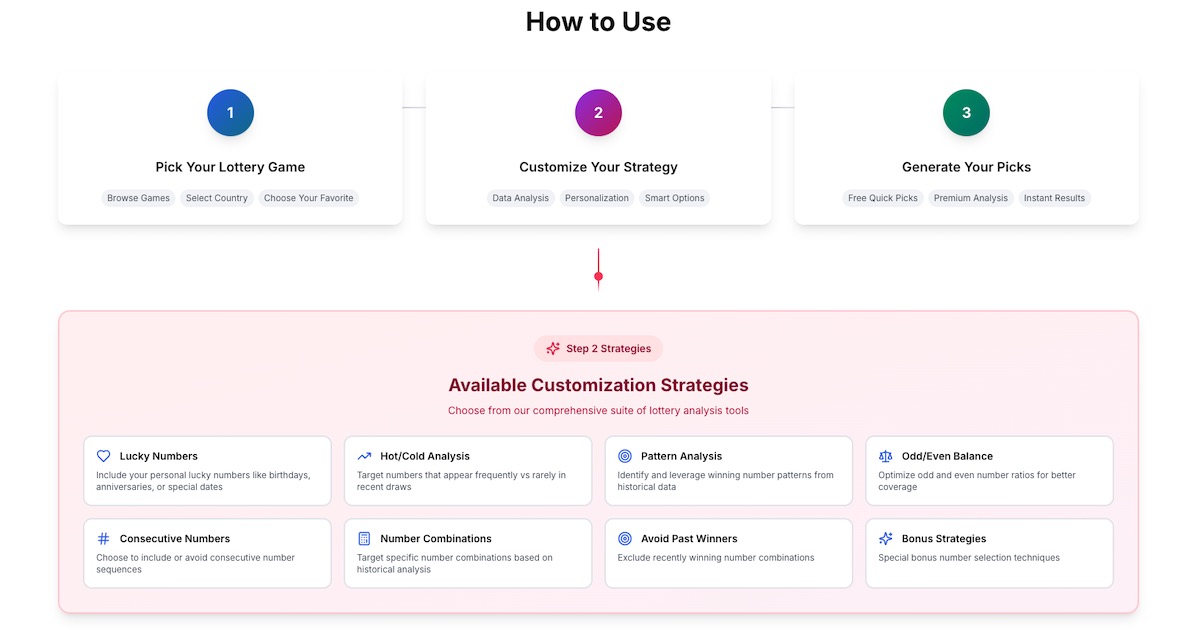 How to Use

1

Pick Your Lottery Game

Browse Games Select Country Choose Your Favorite

2

Customize Your Strategy

Data Analysis Personalization Smart Options

3

Generate Your Picks

Free Quick Picks Premium Analysis Instant Results

Step 2 Strategies

Available Customization Strategies

Choose from our comprehensive suite of lottery analysis tools

Lucky Numbers
Include your personal lucky numbers like birthdays, anniversaries, or special dates

Hot/Cold Analysis
Target numbers that appear frequently vs rarely in recent draws

Pattern Analysis
Identify and leverage winning number patterns from historical data

Odd/Even Balance
Optimize odd and even number ratios for better coverage

Consecutive Numbers
Choose to include or avoid consecutive number sequences

Number Combinations
Target specific number combinations based on historical analysis

Avoid Past Winners
Exclude recently winning number combinations

Bonus Strategies
Special bonus number selection techniques